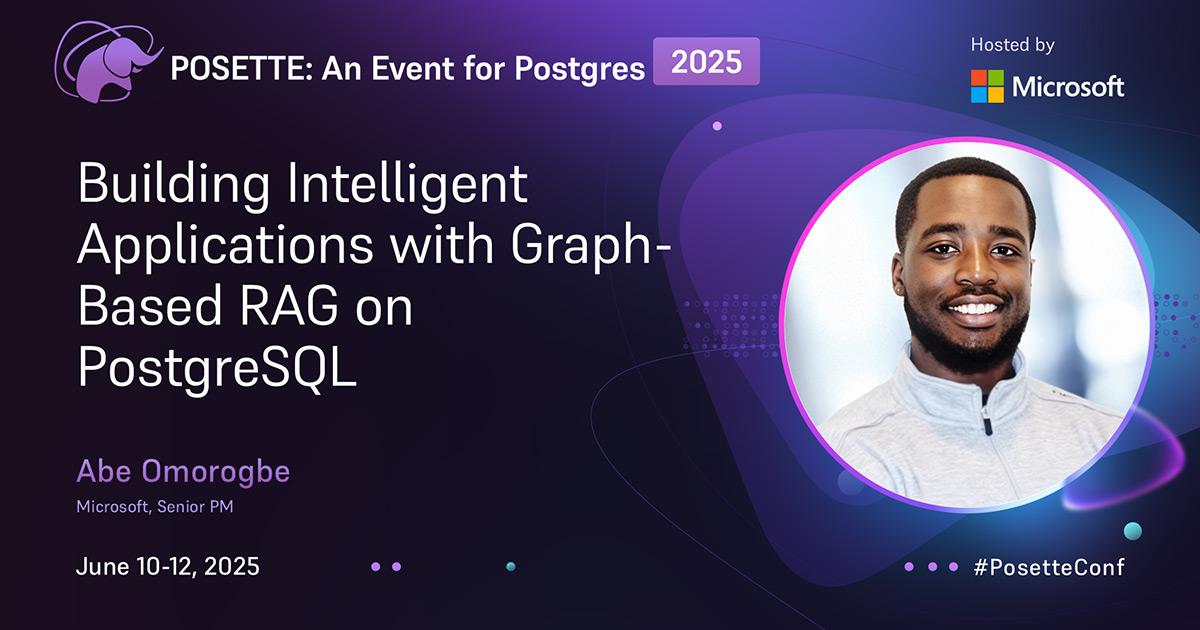 POSETTE: An Event for Postgres 2025

Hosted by
Microsoft

Building Intelligent Applications with Graph-Based RAG on PostgreSQL

Abe Omorogbe
Microsoft, Senior PM

June 10-12, 2025

#PosetteConf